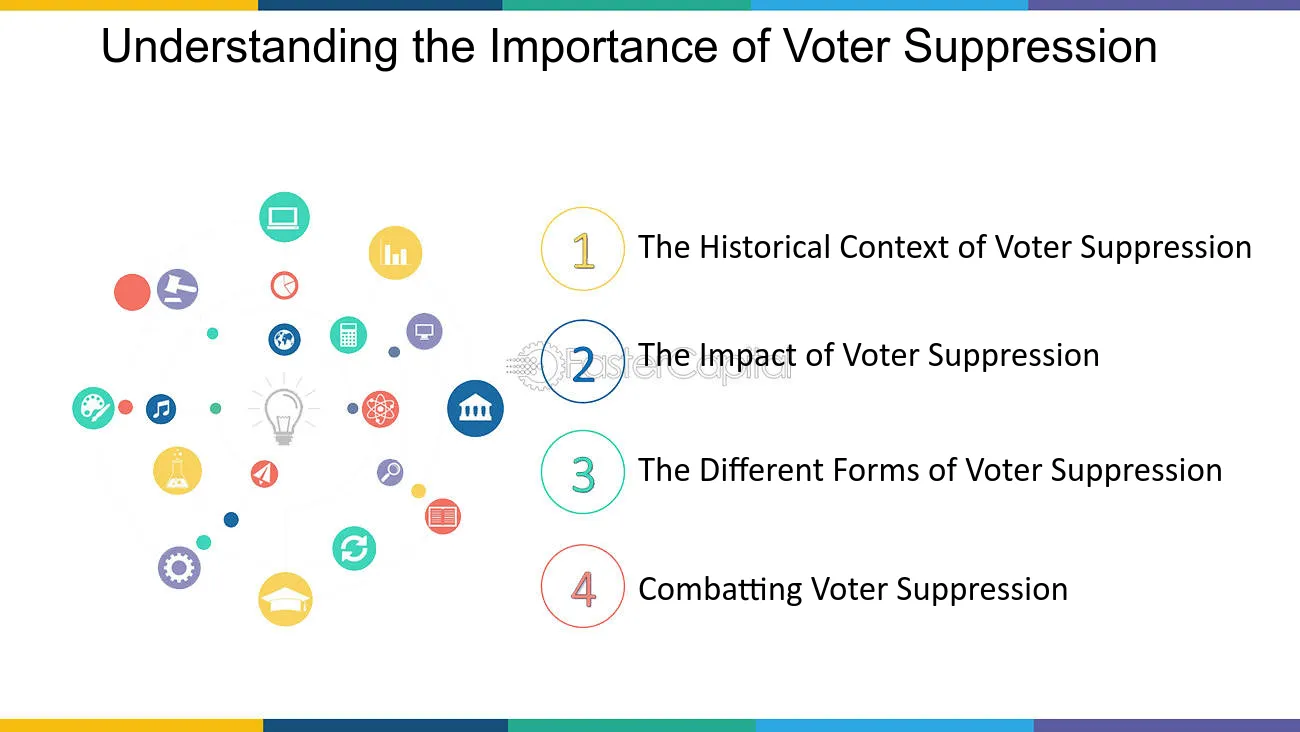 Understanding the Importance of Voter Suppression

1
The Historical Context of Voter Suppression

2
The Impact of Voter Suppression

3
The Different Forms of Voter Suppression

4
Combatting Voter Suppression

FasterCapital